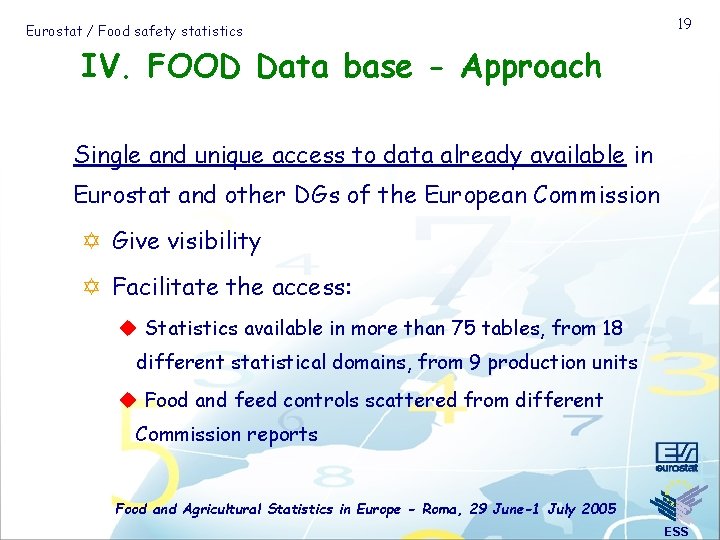 Eurostat / Food safety statistics

19

IV. FOOD Data base - Approach

Single and unique access to data already available in Eurostat and other DGs of the European Commission

Give visibility

Facilitate the access:

Statistics available in more than 75 tables, from 18 different statistical domains, from 9 production units

Food and feed controls scattered from different Commission reports

eurostat

Food and Agricultural Statistics in Europe - Roma, 29 June-1 July 2005

ESS